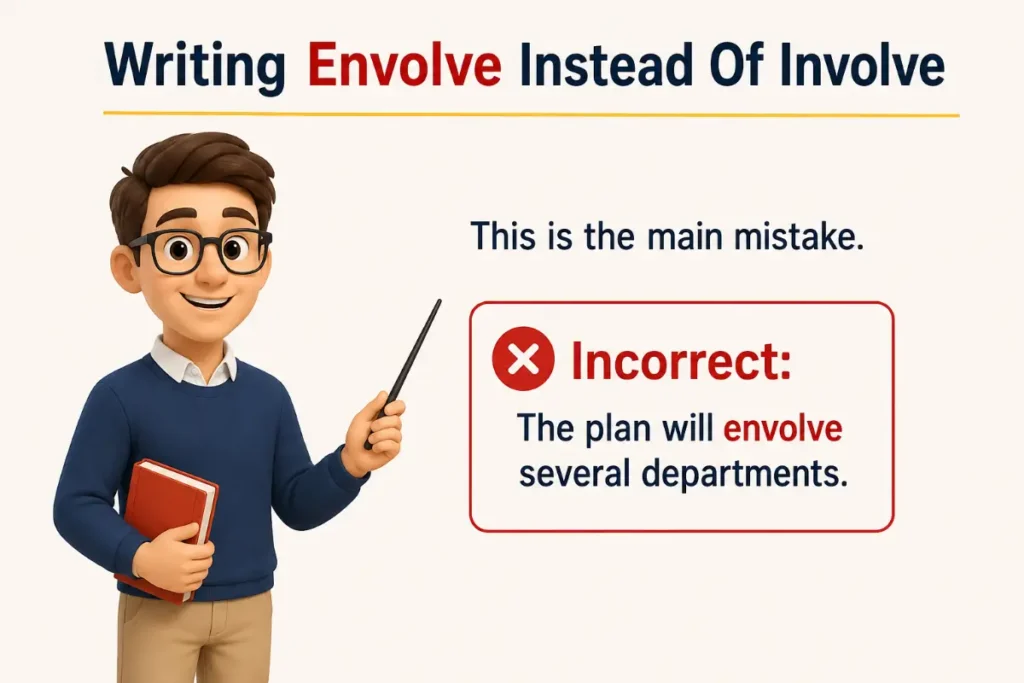 Writing Envolve Instead Of Involve

This is the main mistake.

Incorrect:
The plan will envolve several departments.